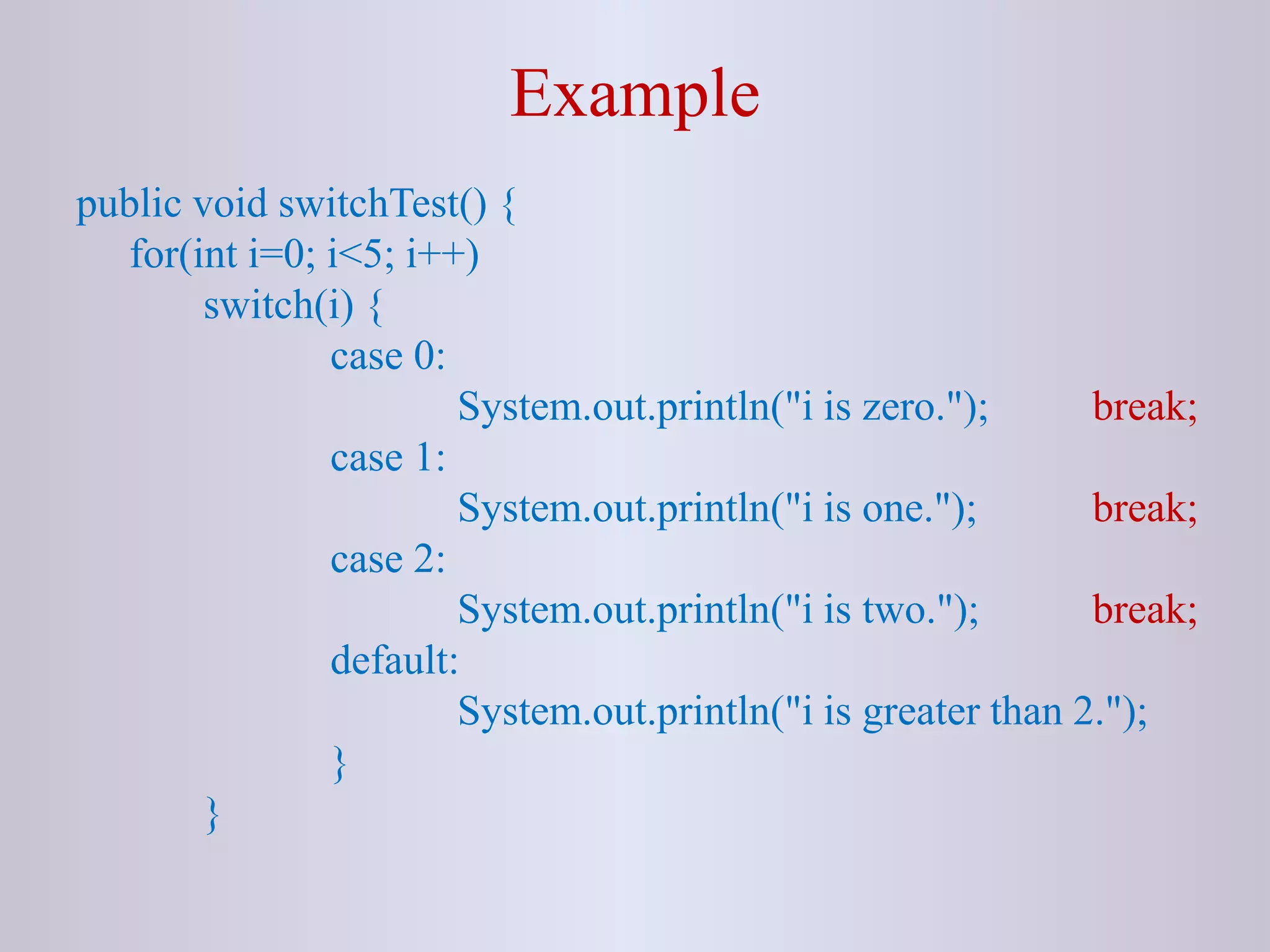 Example

public void switchTest() {
for(int i=0; i<5; i++)
switch(i) {
case 0:
System.out.println("i is zero."); break;
case 1:
System.out.println("i is one."); break;
case 2:
System.out.println("i is two."); break;
default:
System.out.println("i is greater than 2.");
}
}